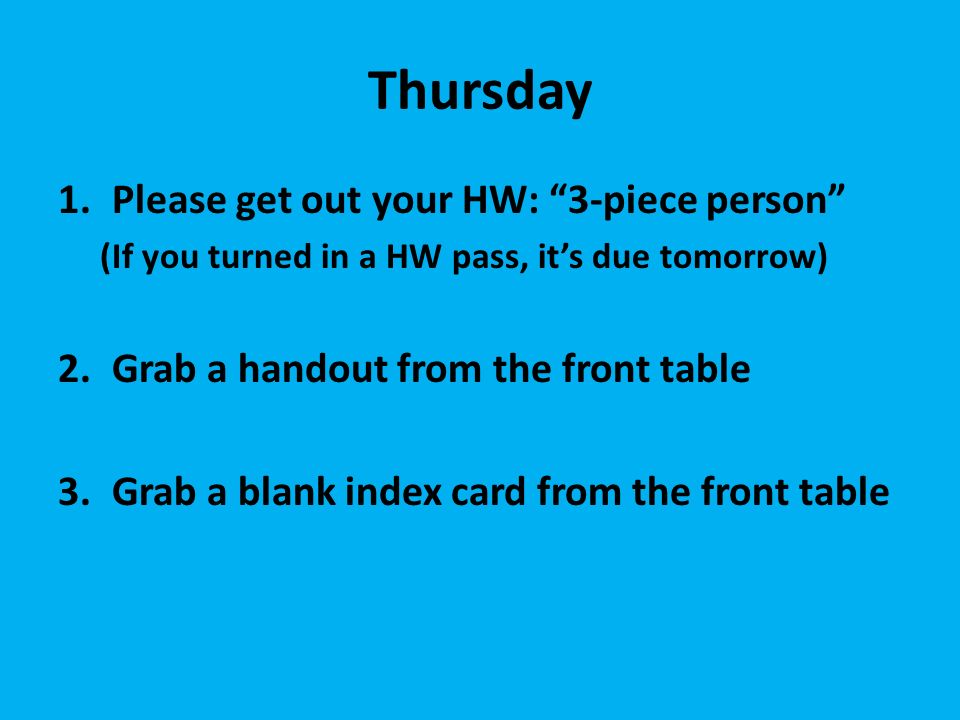 Thursday

1. Please get out your HW: “3-piece person”
(If you turned in a HW pass, it’s due tomorrow)

2. Grab a handout from the front table

3. Grab a blank index card from the front table